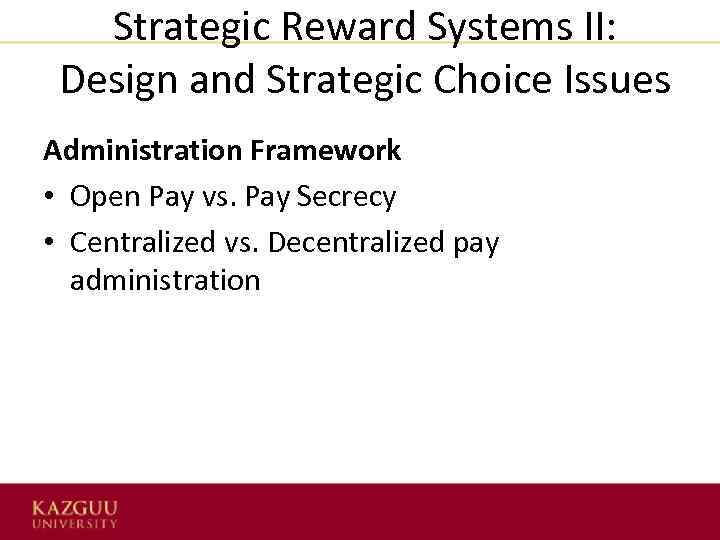 Strategic Reward Systems II: Design and Strategic Choice Issues

Administration Framework

• Open Pay vs. Pay Secrecy

• Centralized vs. Decentralized pay administration

KAZGUU UNIVERSITY